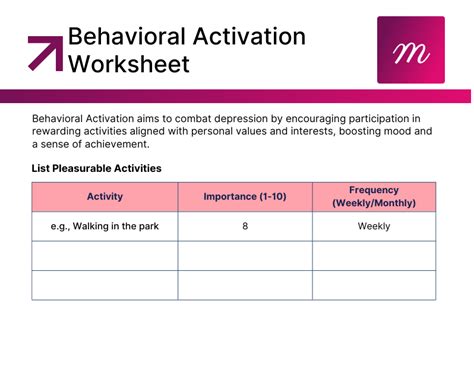 Behavioral Activation Worksheet

m

Behavioral Activation aims to combat depression by encouraging participation in rewarding activities aligned with personal values and interests, boosting mood and a sense of achievement.

List Pleasurable Activities

| Activity | Importance (1-10) | Frequency (Weekly/Monthly) |
|---|---|---|
| e.g., Walking in the park | 8 | Weekly |
| | | |
| | | |